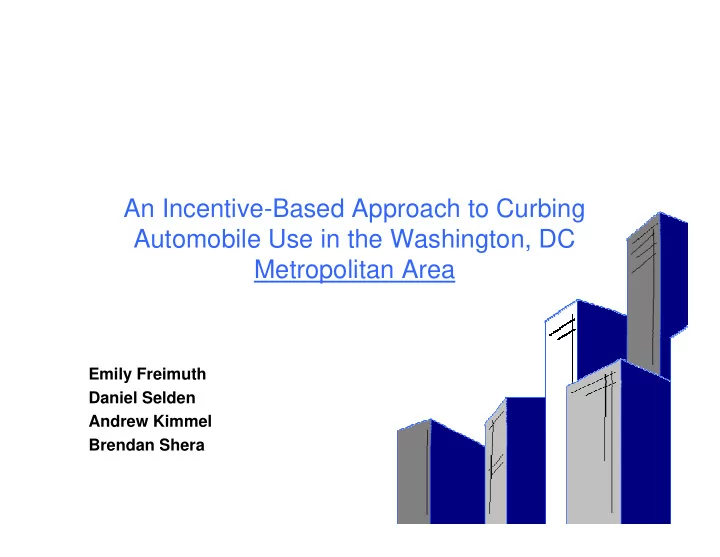 An Incentive-Based Approach to Curbing Automobile Use in the Washington, DC Metropolitan Area

Emily Freimuth
Daniel Selden
Andrew Kimmel
Brendan Shera